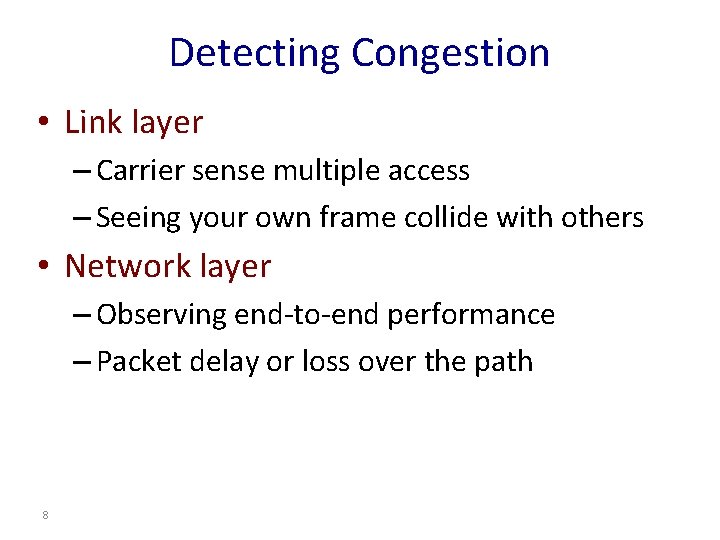 Detecting Congestion

• Link layer
– Carrier sense multiple access
– Seeing your own frame collide with others

• Network layer
– Observing end-to-end performance
– Packet delay or loss over the path

8